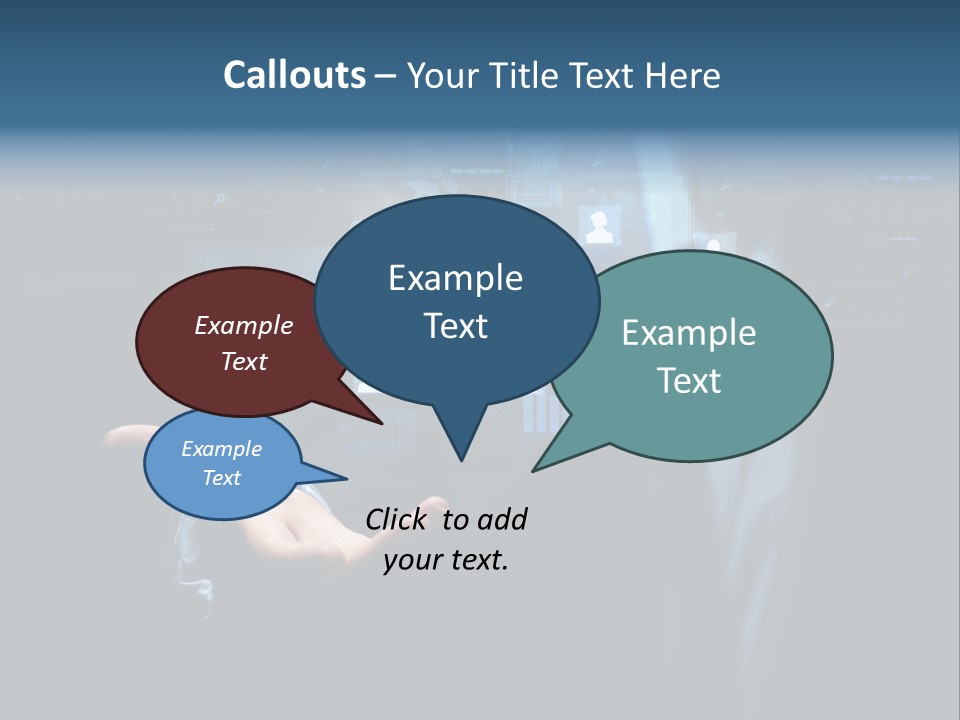 Callouts – Your Title Text Here

Example Text

Example Text

Example Text

Example Text

Click to add your text.